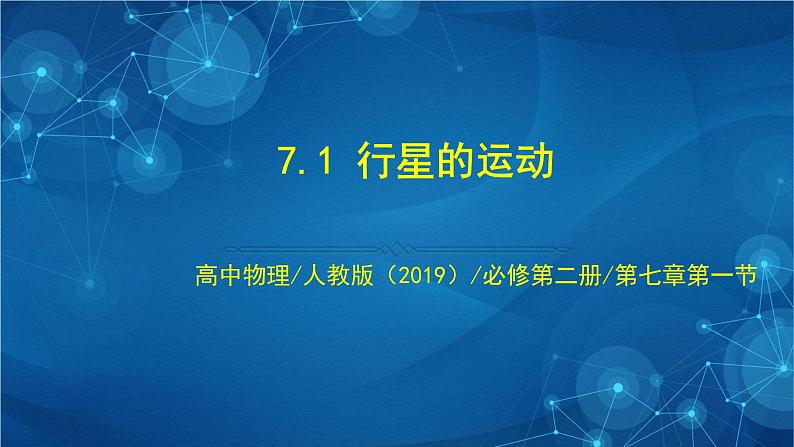 7.1 行星的运动

高中物理/人教版（2019）/必修第二册/第七章第一节